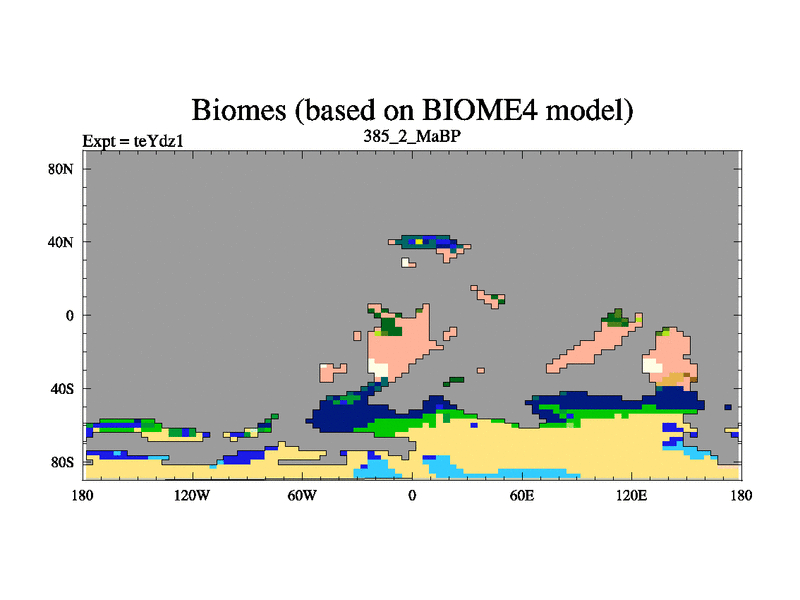 Biomes (based on BIOME4 model)

Expt = teYdz1

385_2_MaBP

80N

40N

0

40S

80S

180

120W

60W

0

60E

120E

180